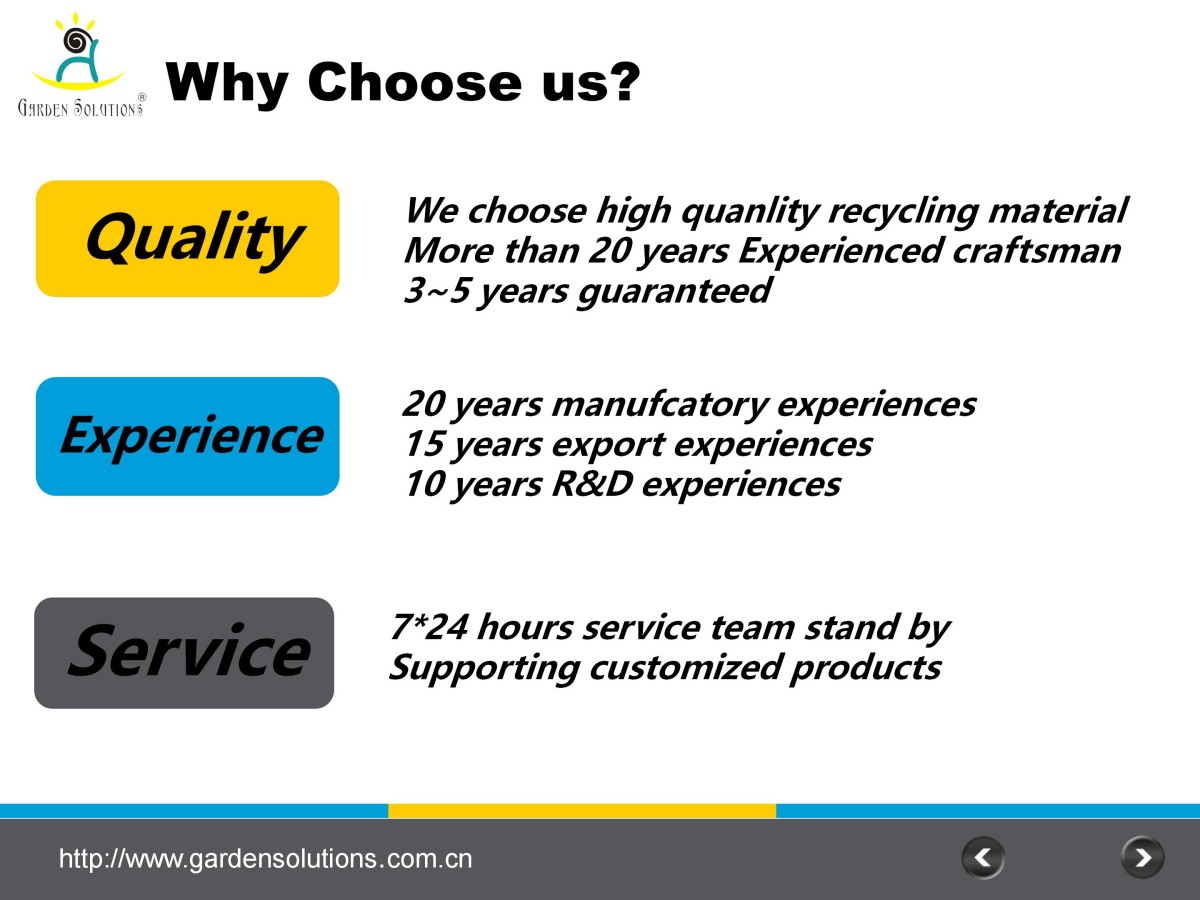 GARDEN SOLUTIONS®

Why Choose us?

Quality

We choose high quanlity recycling material
More than 20 years Experienced craftsman
3~5 years guaranteed

Experience

20 years manufcatory experiences
15 years export experiences
10 years R&D experiences

Service

7*24 hours service team stand by
Supporting customized products

http://www.gardensolutions.com.cn